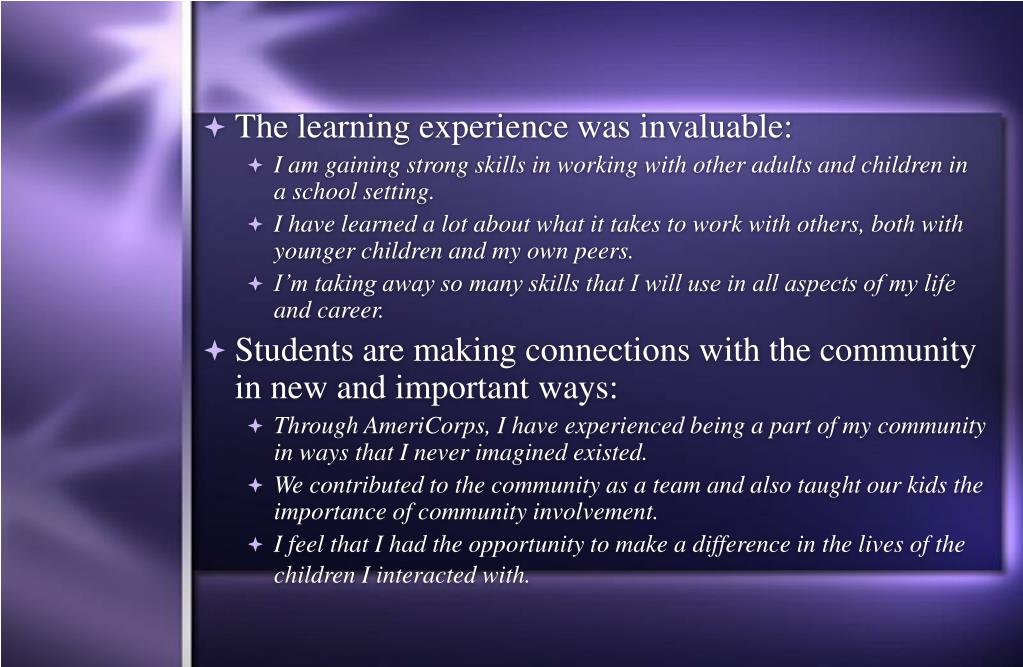 The learning experience was invaluable:

I am gaining strong skills in working with other adults and children in a school setting.

I have learned a lot about what it takes to work with others, both with younger children and my own peers.

I'm taking away so many skills that I will use in all aspects of my life and career.

Students are making connections with the community in new and important ways:

Through AmeriCorps, I have experienced being a part of my community in ways that I never imagined existed.

We contributed to the community as a team and also taught our kids the importance of community involvement.

I feel that I had the opportunity to make a difference in the lives of the children I interacted with.